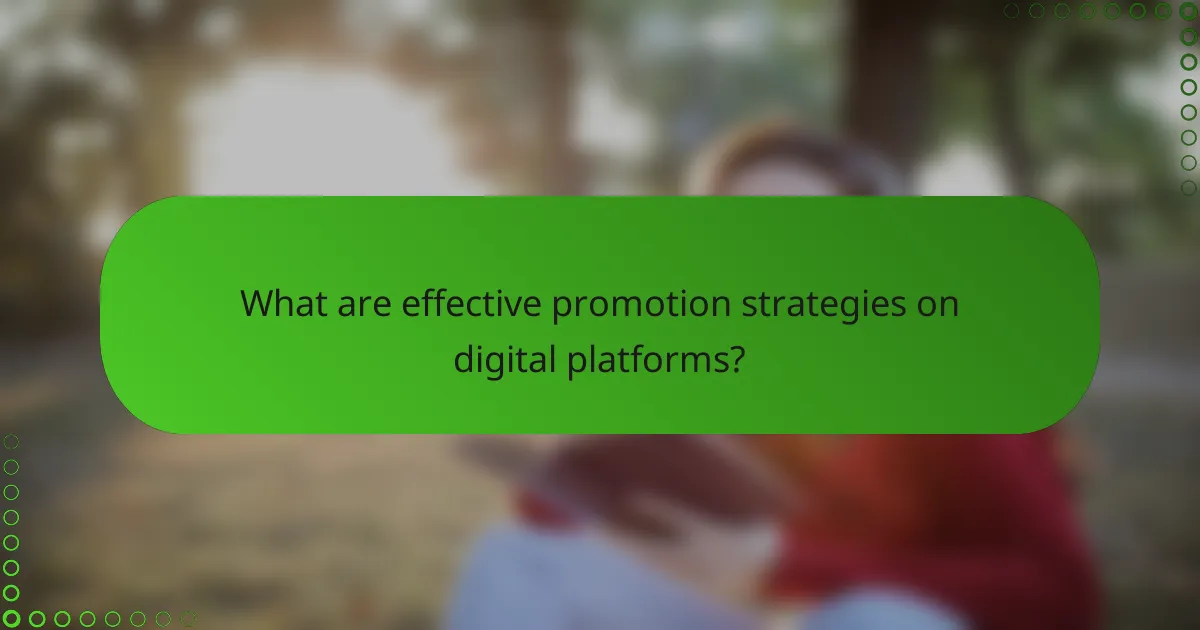 What are effective promotion strategies on digital platforms?